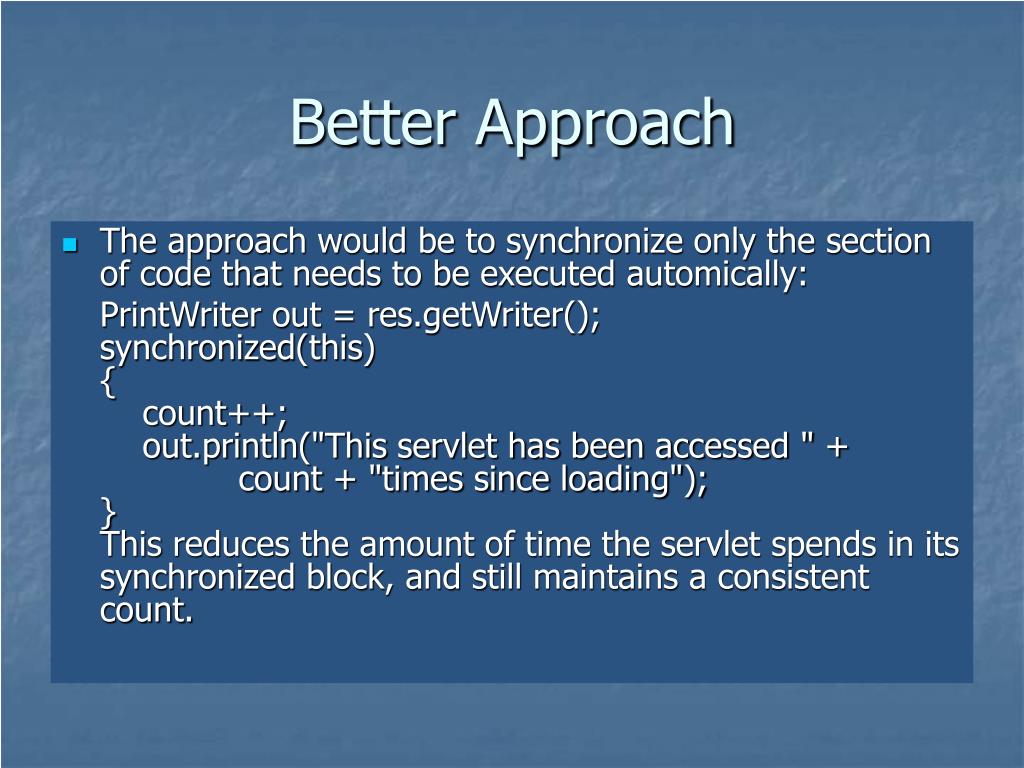 Better Approach

The approach would be to synchronize only the section of code that needs to be executed automically:

PrintWriter out = res.getWriter();
synchronized(this)
{
count++;
out.println("This servlet has been accessed " +
count + "times since loading");
}
This reduces the amount of time the servlet spends in its synchronized block, and still maintains a consistent count.